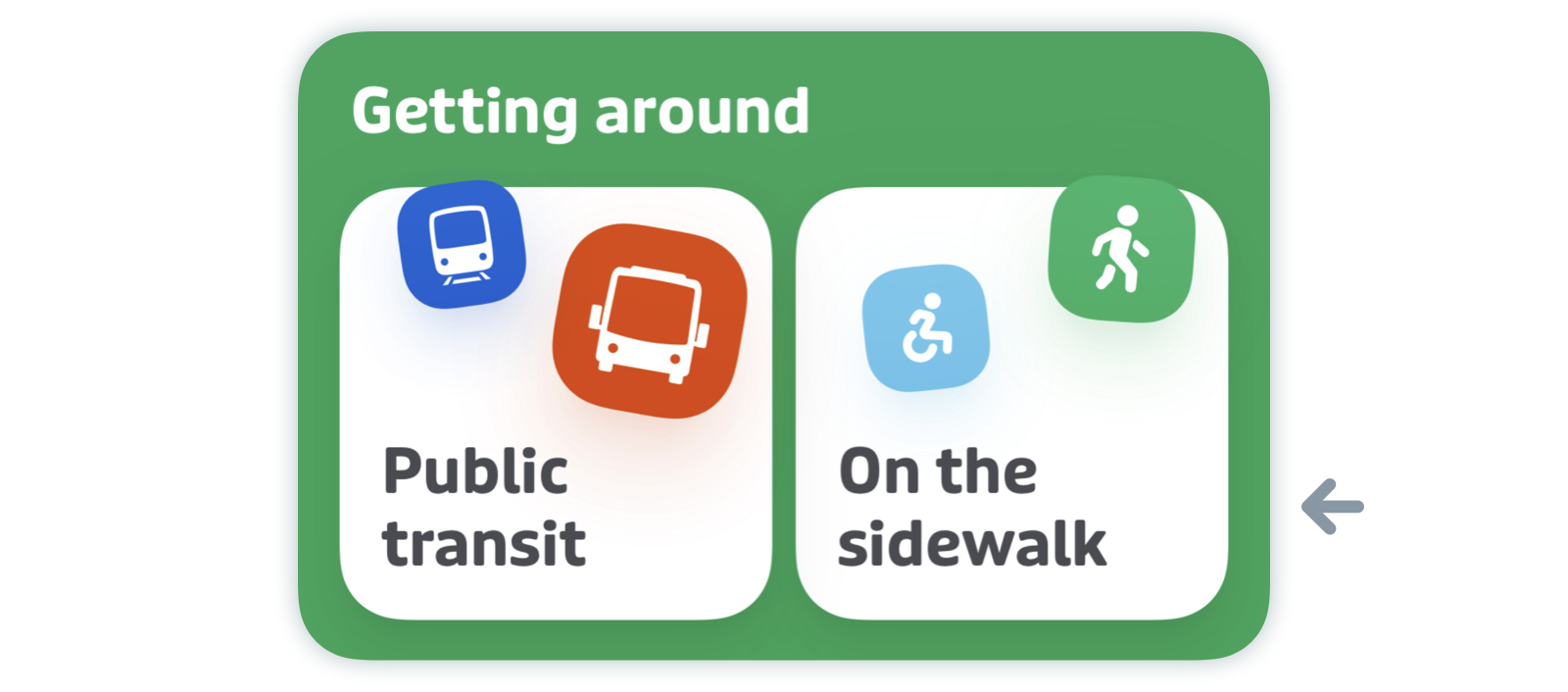 Getting around

Public transit

On the sidewalk